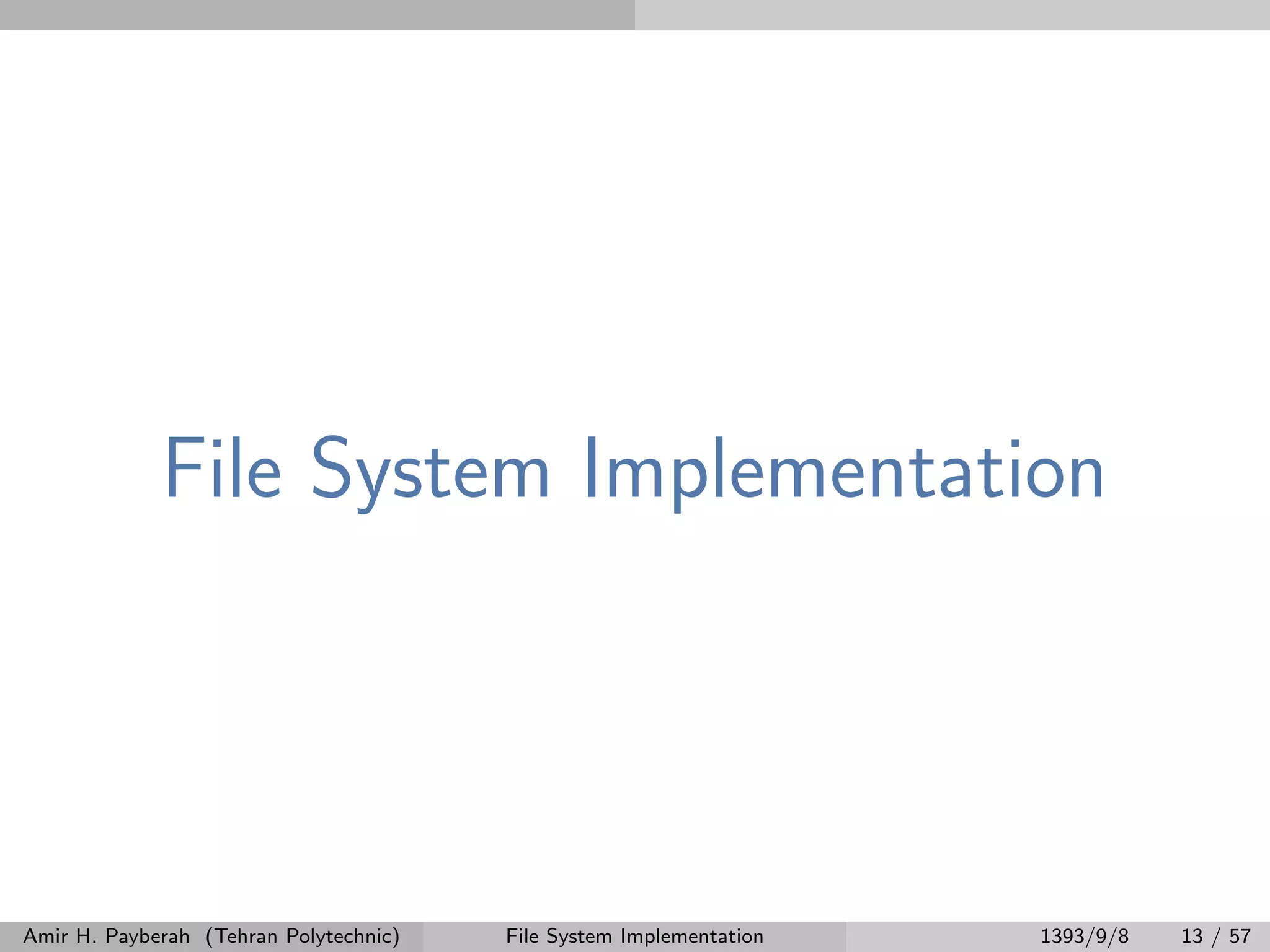 File System Implementation

Amir H. Payberah (Tehran Polytechnic) File System Implementation 1393/9/8 13 / 57